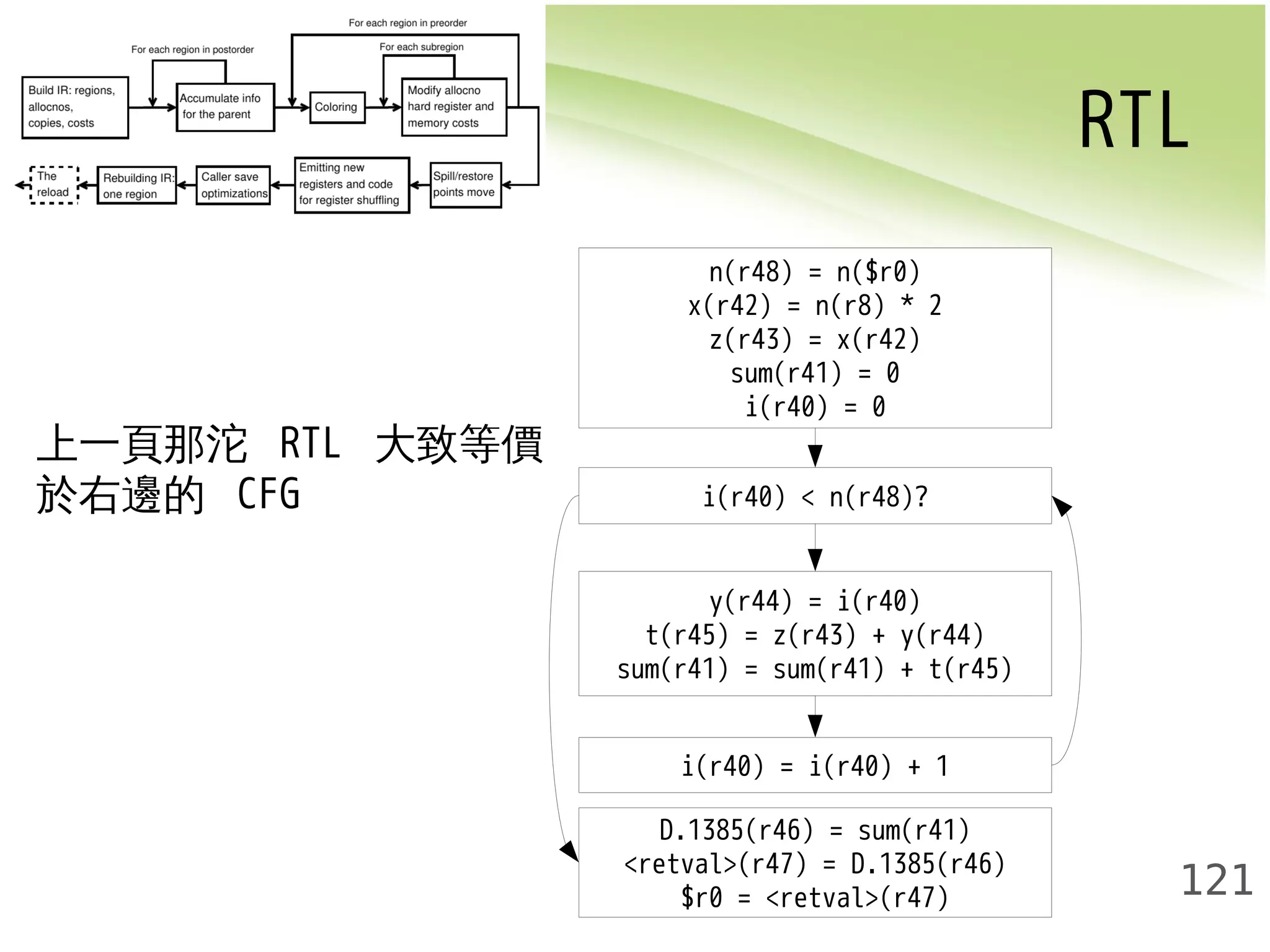 For each region in preorder
For each region in postorder
For each subregion
Build IR: regions, allocnos, copies, costs
Accumulate info for the parent
Coloring
Modify allocno hard register and memory costs
The reload
Rebuilding IR: one region
Caller save optimizations
Emitting new registers and code for register shuffling
Spill/restore points move

RTL

上一頁那沱 RTL 大致等價於右邊的 CFG

n(r48) = n($r0)
x(r42) = n(r8) * 2
z(r43) = x(r42)
sum(r41) = 0
i(r40) = 0

i(r40) < n(r48)?

y(r44) = i(r40)
t(r45) = z(r43) + y(r44)
sum(r41) = sum(r41) + t(r45)

i(r40) = i(r40) + 1

D.1385(r46) = sum(r41)
<retval>(r47) = D.1385(r46)
$r0 = <retval>(r47)

121